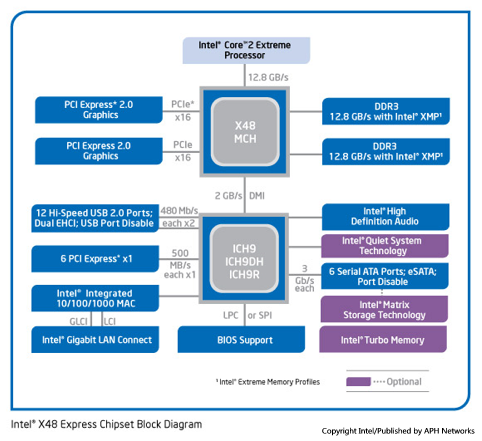 Intel® Core™2 Extreme Processor

12.8 GB/s

PCI Express* 2.0 Graphics

PCIe* x16

PCI Express 2.0 Graphics

PCIe x16

X48 MCH

DDR3 12.8 GB/s with Intel® XMP¹

DDR3 12.8 GB/s with Intel® XMP¹

2 GB/s DMI

12 Hi-Speed USB 2.0 Ports; Dual EHCI; USB Port Disable

480 Mb/s each x2

6 PCI Express* x1

500 MB/s each x1

Intel® Integrated 10/100/1000 MAC

GLCI LCI

Intel® Gigabit LAN Connect

ICH9 ICH9DH ICH9R

LPC or SPI

BIOS Support

Intel® High Definition Audio

Intel® Quiet System Technology

3 Gb/s each

6 Serial ATA Ports; eSATA; Port Disable

Intel® Matrix Storage Technology

Intel® Turbo Memory

¹ Intel® Extreme Memory Profiles

Optional

Intel® X48 Express Chipset Block Diagram

Copyright Intel/Published by APH Networks